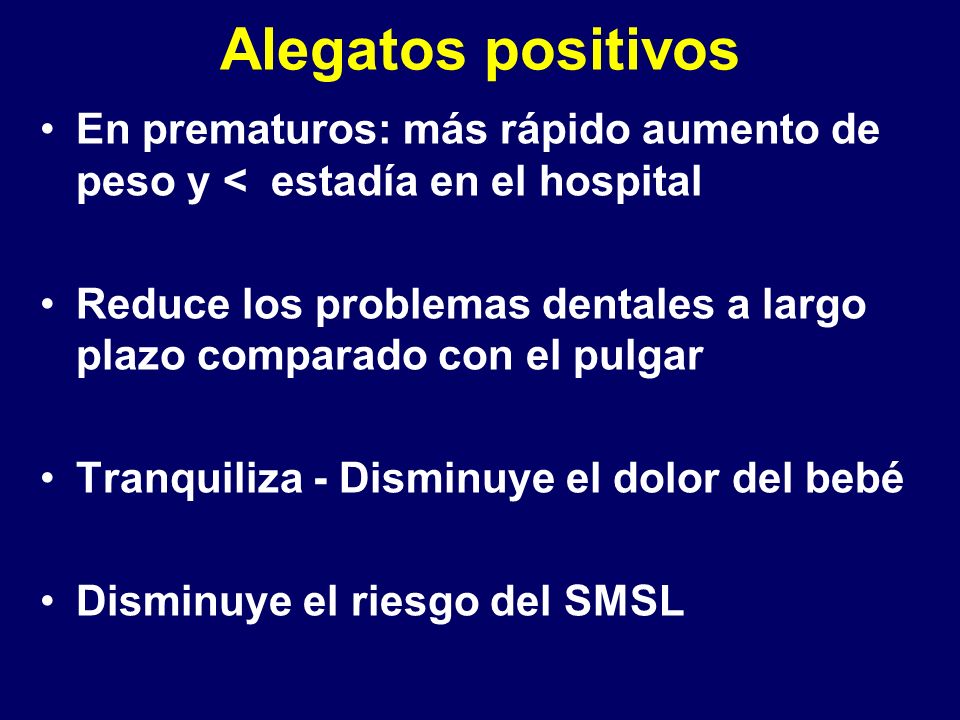 Alegatos positivos

• En prematuros: más rápido aumento de peso y < estadía en el hospital

• Reduce los problemas dentales a largo plazo comparado con el pulgar

• Tranquiliza - Disminuye el dolor del bebé

• Disminuye el riesgo del SMSL